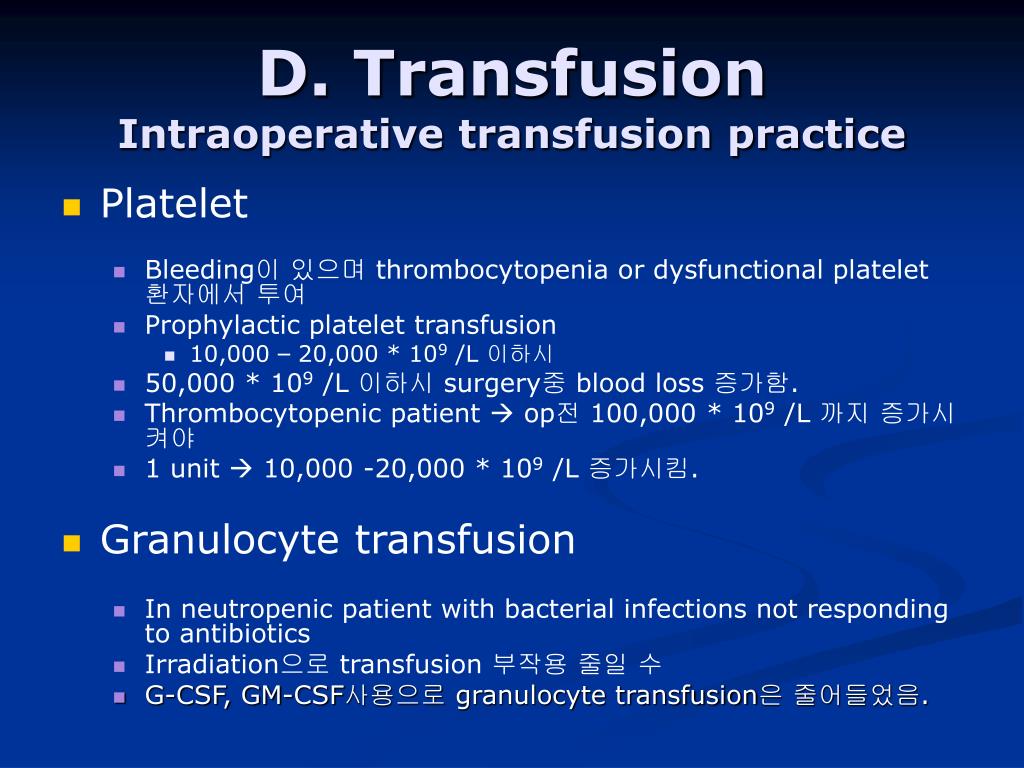 D. Transfusion
Intraoperative transfusion practice

Platelet

Bleeding이 있으며 thrombocytopenia or dysfunctional platelet 환자에서 투여
Prophylactic platelet transfusion
10,000 – 20,000 * $10^9$ /L 이하시
50,000 * $10^9$ /L 이하시 surgery중 blood loss 증가함.
Thrombocytopenic patient → op전 100,000 * $10^9$ /L 까지 증가시켜야
1 unit → 10,000 -20,000 * $10^9$ /L 증가시킴.

Granulocyte transfusion

In neutropenic patient with bacterial infections not responding to antibiotics
Irradiation으로 transfusion 부작용 줄일 수
G-CSF, GM-CSF사용으로 granulocyte transfusion은 줄어들었음.